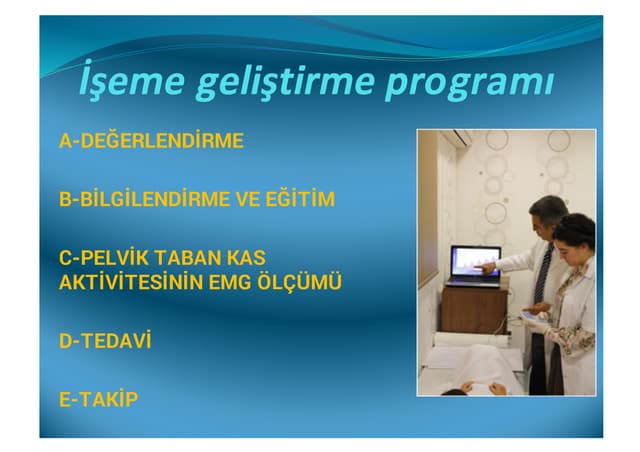 İşeme geliştirme programı

A-DEĞERLENDİRME

B-BİLGİLENDİRME VE EĞİTİM

C-PELVİK TABAN KAS AKTİVİTESİNİN EMG ÖLÇÜMÜ

D-TEDAVİ

E-TAKİP